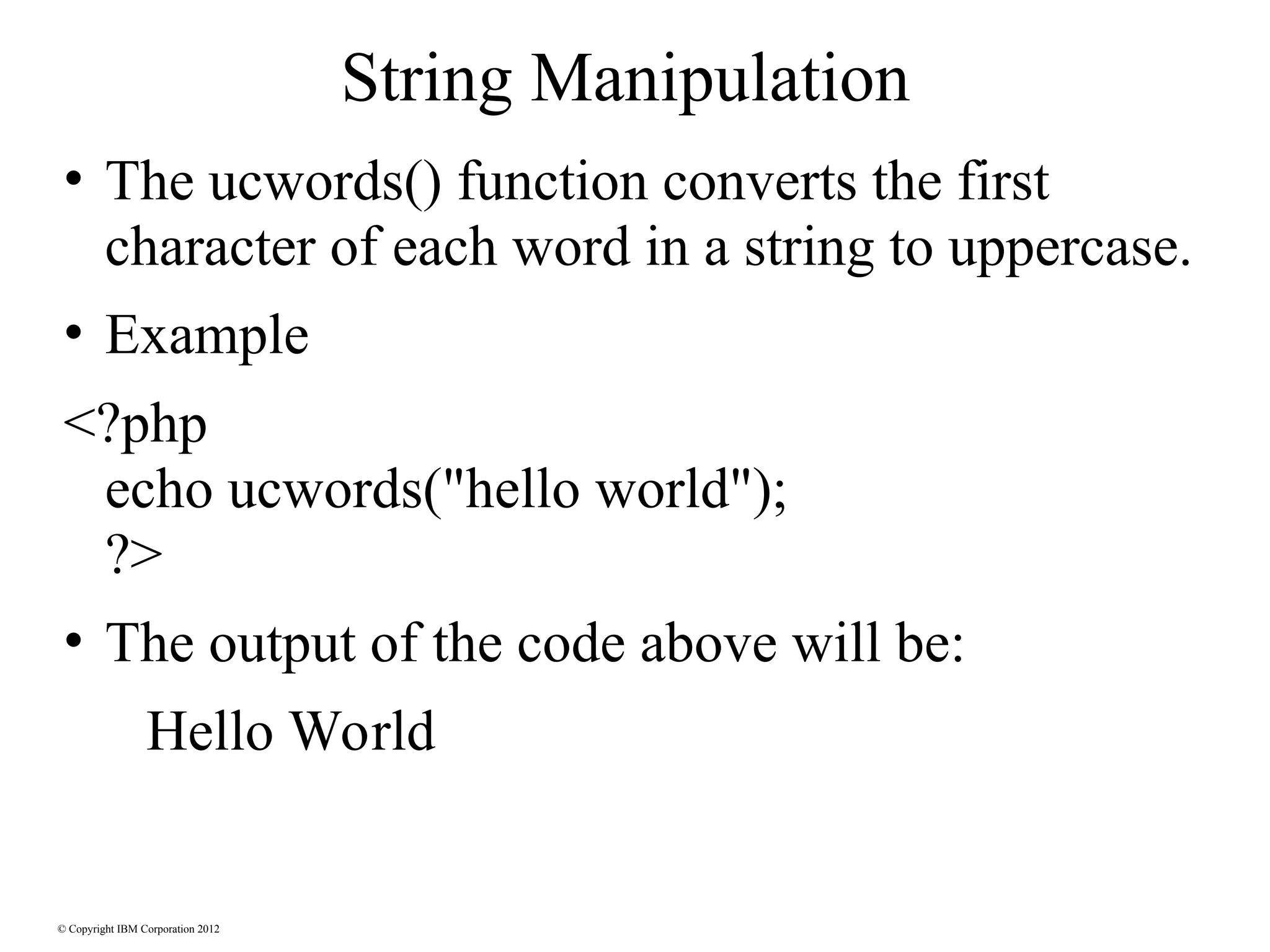 String Manipulation

• The ucwords() function converts the first character of each word in a string to uppercase.

• Example

<?php
echo ucwords("hello world");
?>

• The output of the code above will be:

Hello World

© Copyright IBM Corporation 2012